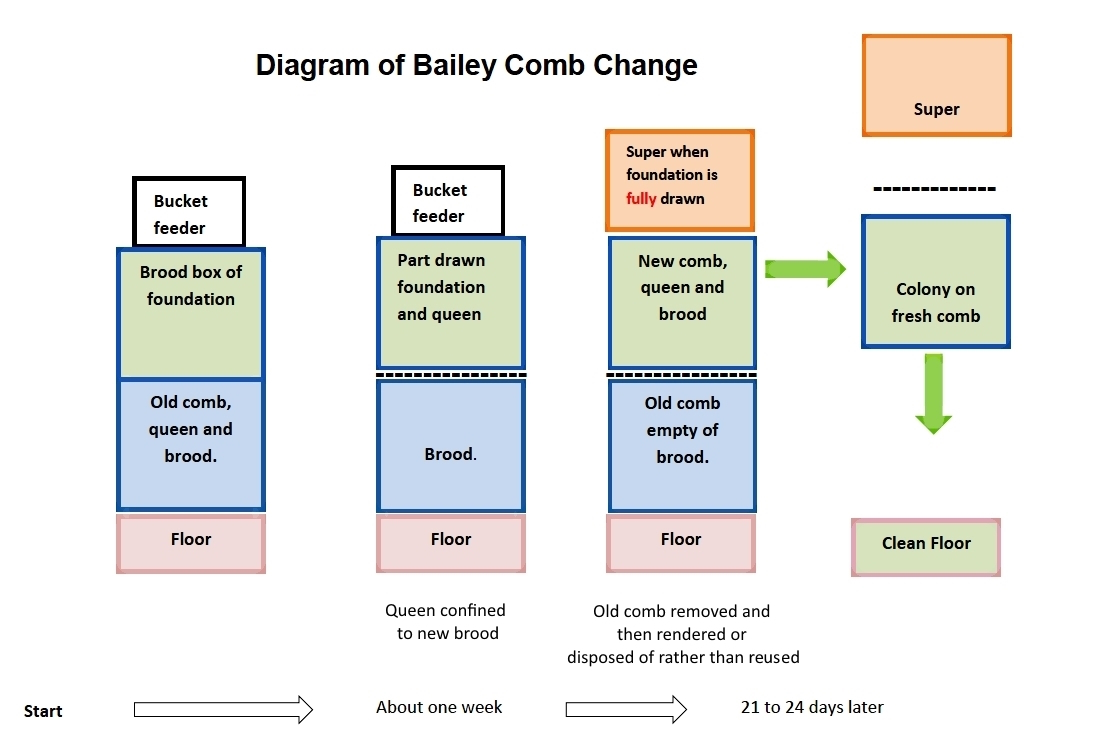 Diagram of Bailey Comb Change

Bucket feeder

Brood box of foundation

Old comb, queen and brood.

Floor

Bucket feeder

Part drawn foundation and queen

Brood.

Floor

Queen confined to new brood

Super when foundation is fully drawn

New comb, queen and brood

Old comb empty of brood.

Floor

Old comb removed and then rendered or disposed of rather than reused

Super

Colony on fresh comb

Clean Floor

Start

About one week

21 to 24 days later